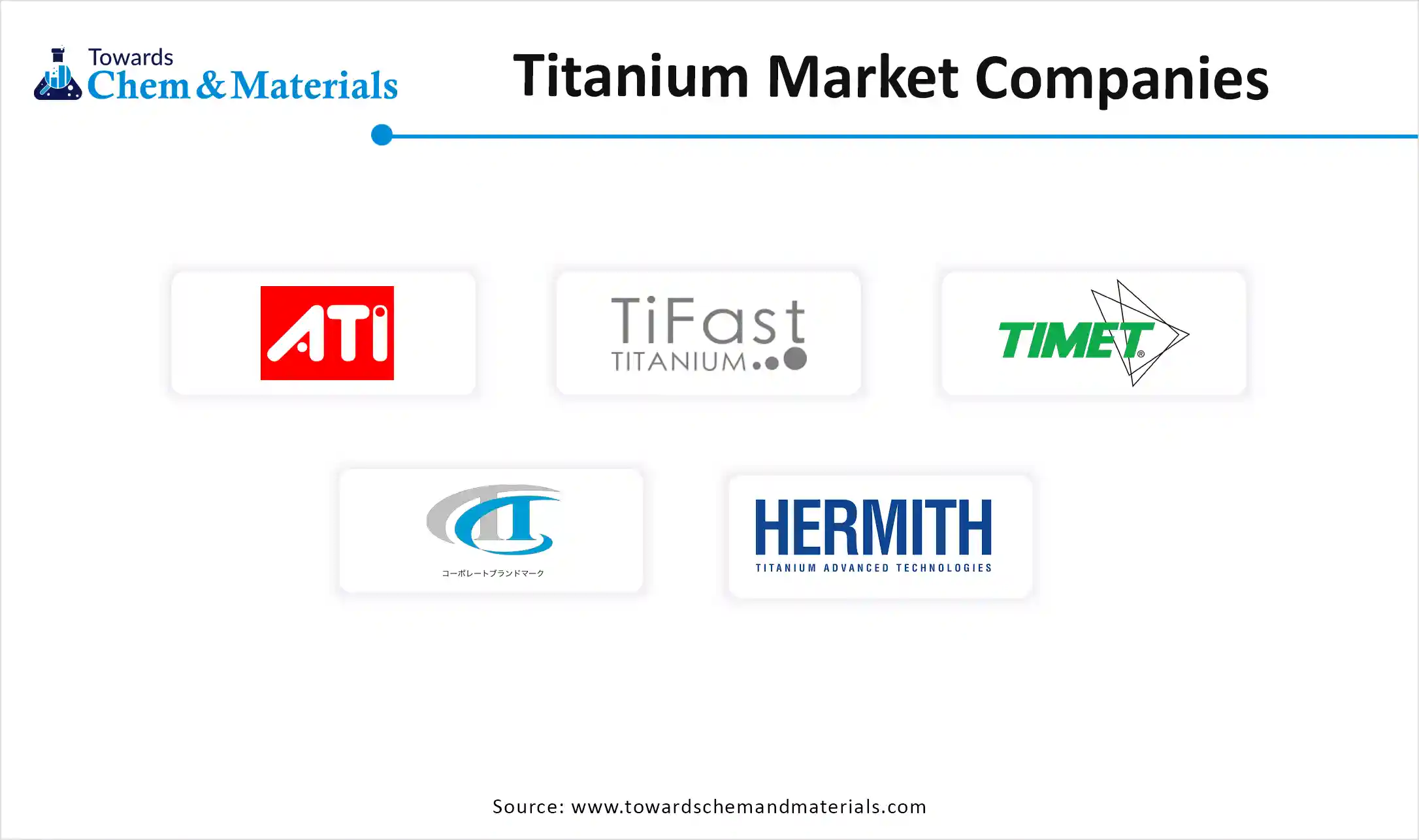 Towards Chem & Materials

Titanium Market Companies

ATI

TiFast TITANIUM

TIMET®

コーポレートブランドマーク

HERMITH
TITANIUM ADVANCED TECHNOLOGIES

Source: www.towardschemandmaterials.com